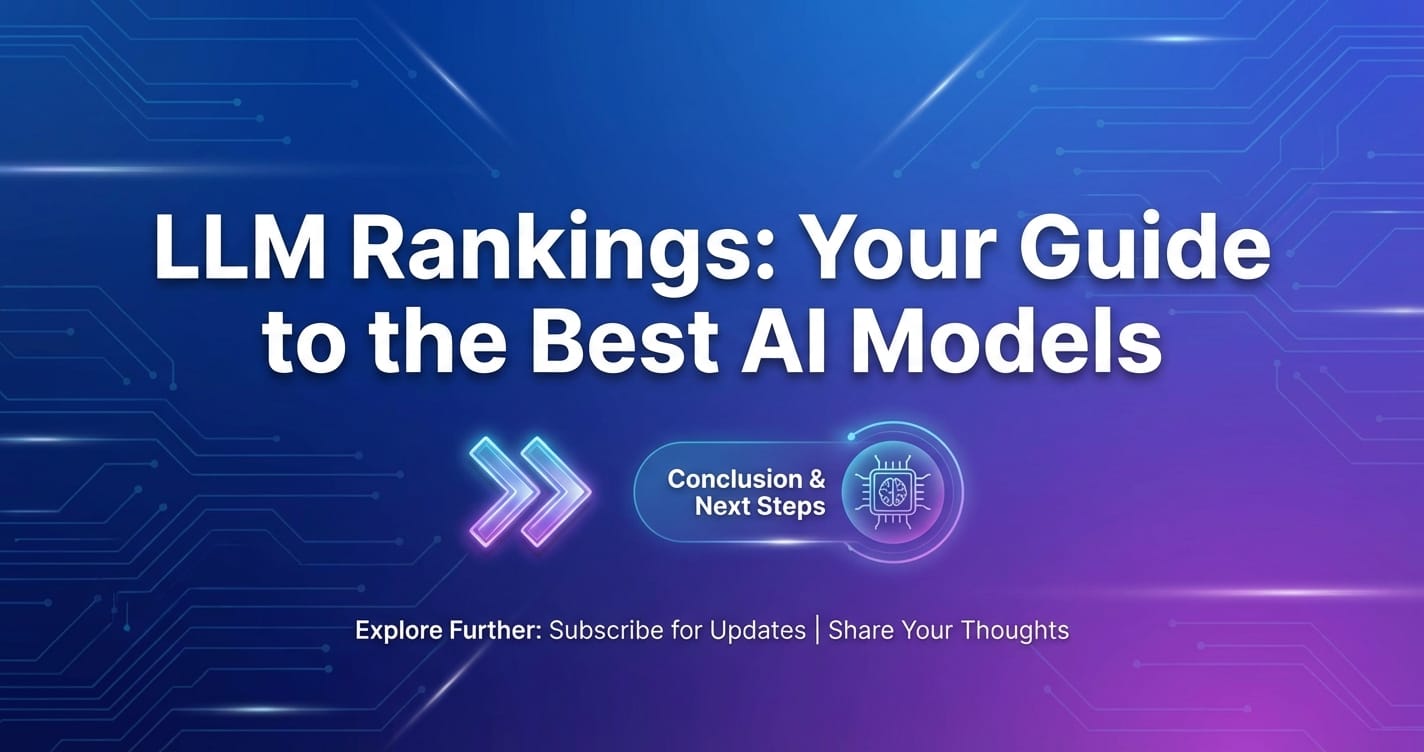 LLM Rankings: Your Guide to the Best AI Models

Conclusion & Next Steps

Explore Further: Subscribe for Updates | Share Your Thoughts